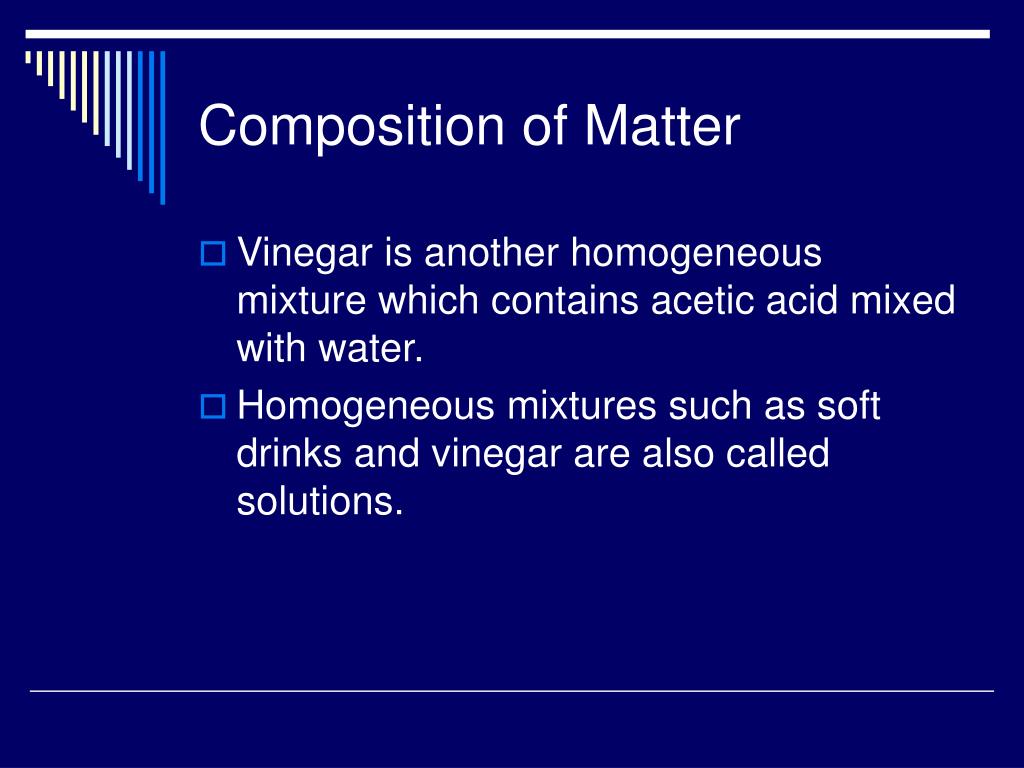 Composition of Matter

Vinegar is another homogeneous mixture which contains acetic acid mixed with water.

Homogeneous mixtures such as soft drinks and vinegar are also called solutions.